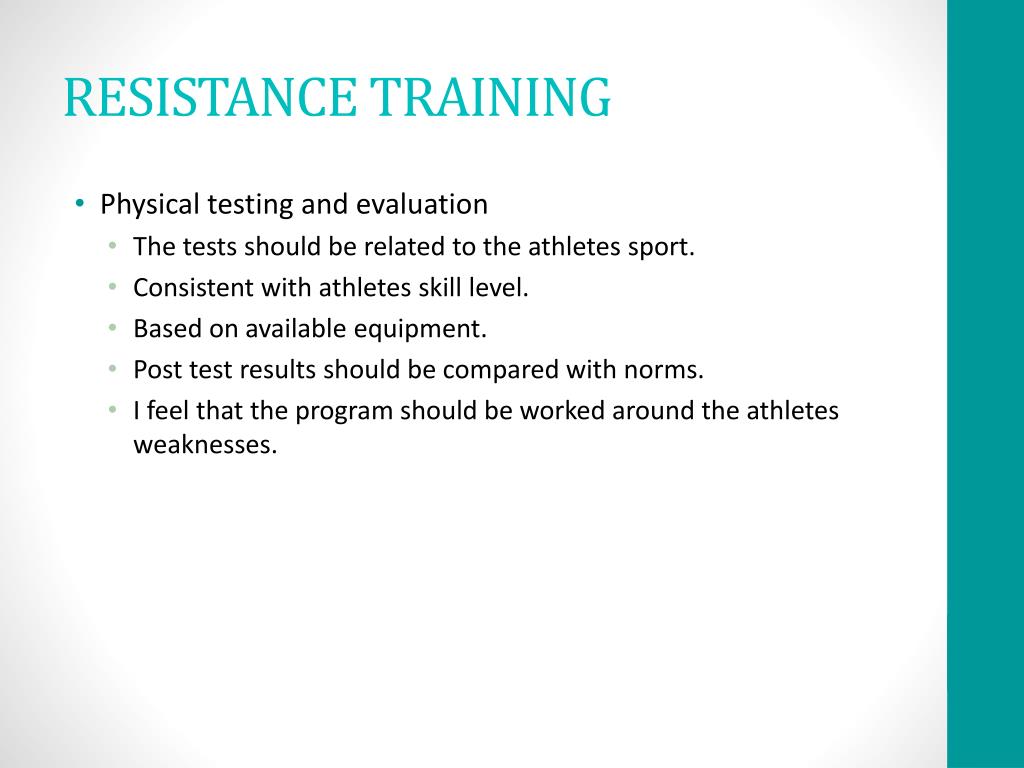 RESISTANCE TRAINING

• Physical testing and evaluation
  • The tests should be related to the athletes sport.
  • Consistent with athletes skill level.
  • Based on available equipment.
  • Post test results should be compared with norms.
  • I feel that the program should be worked around the athletes weaknesses.